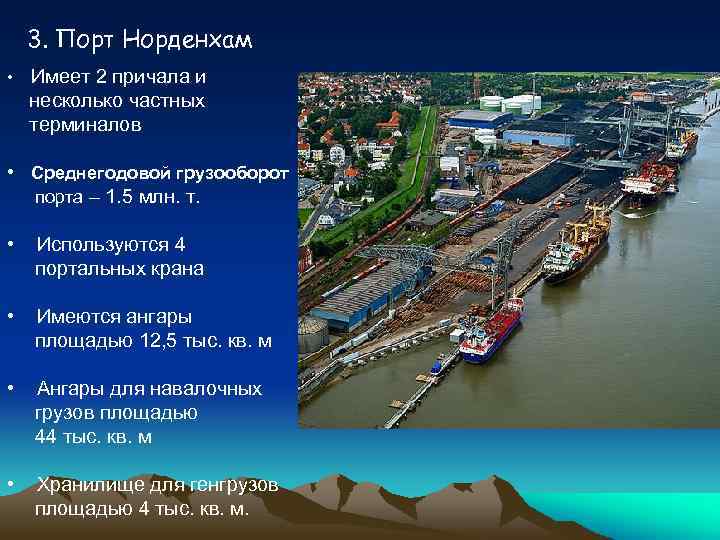 3. Порт Норденхам

• Имеет 2 причала и несколько частных терминалов

• Среднегодовой грузооборот порта – 1.5 млн. т.

• Используются 4 портальных крана

• Имеются ангары площадью 12,5 тыс. кв. м

• Ангары для навалочных грузов площадью 44 тыс. кв. м

• Хранилище для генгрузов площадью 4 тыс. кв. м.